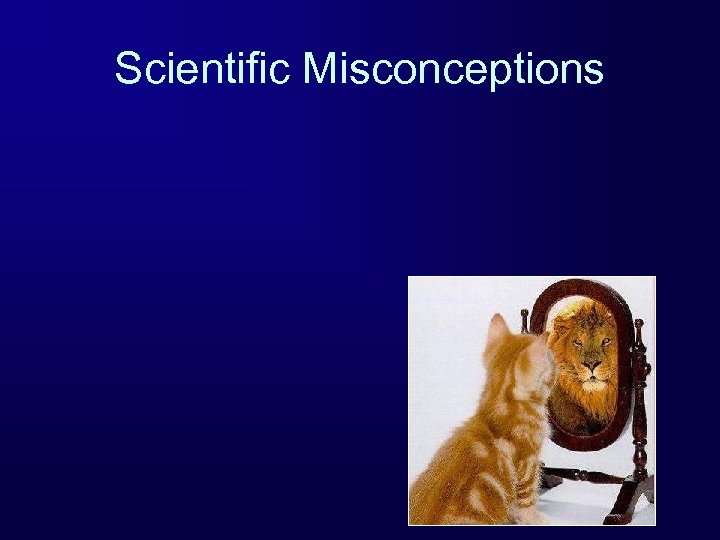 Scientific Misconceptions